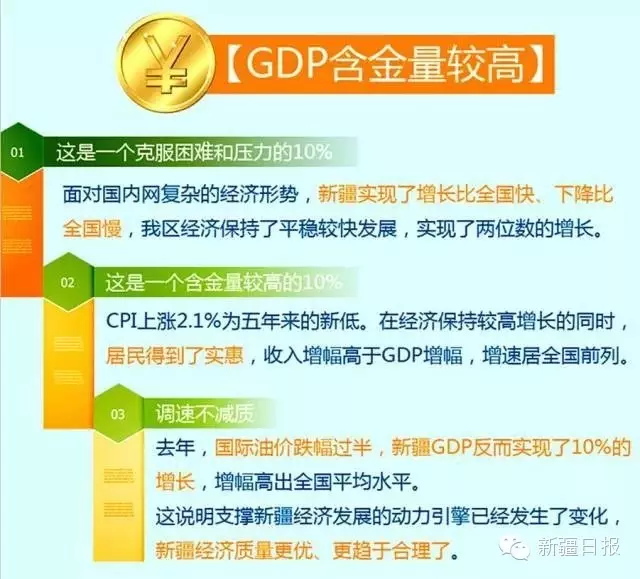 ¥

【GDP含金量较高】

01 这是一个克服困难和压力的10%

面对国内网复杂的经济形势，新疆实现了增长比全国快、下降比全国慢，我区经济保持了平稳较快发展，实现了两位数的增长。

02 这是一个含金量较高的10%

CPI上涨2.1%为五年来的新低。在经济保持较高增长的同时，居民得到了实惠，收入增幅高于GDP增幅，增速居全国前列。

03 调速不减质

去年，国际油价跌幅过半，新疆GDP反而实现了10%的增长，增幅高出全国平均水平。

这说明支撑新疆经济发展的动力引擎已经发生了变化，新疆经济质量更优、更趋于合理了。

新疆日报